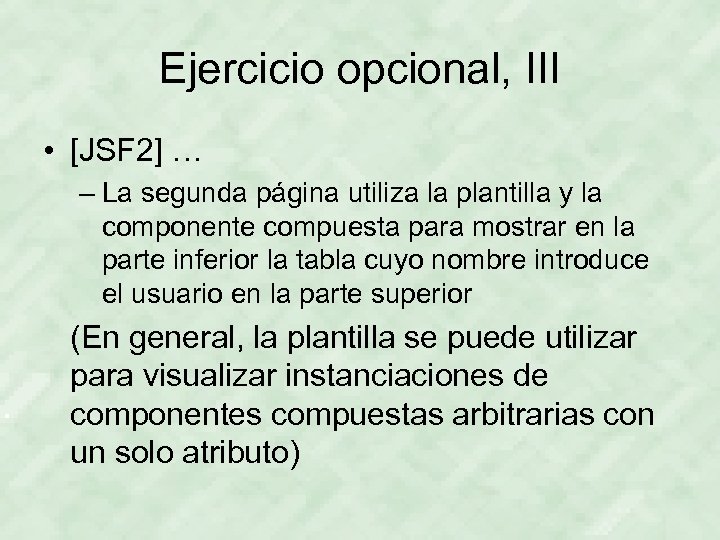 Ejercicio opcional, III

• [JSF2] …

– La segunda página utiliza la plantilla y la componente compuesta para mostrar en la parte inferior la tabla cuyo nombre introduce el usuario en la parte superior

(En general, la plantilla se puede utilizar para visualizar instanciaciones de componentes compuestas arbitrarias con un solo atributo)